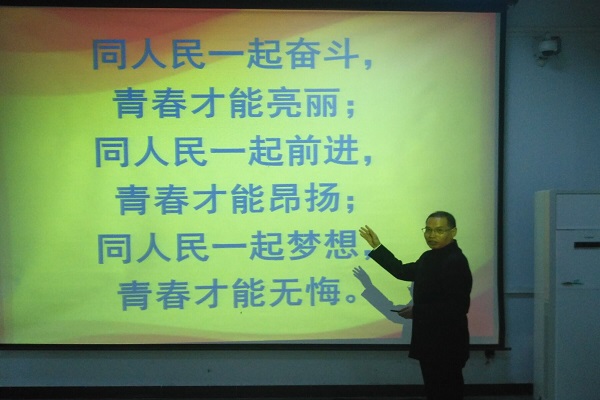 同人民一起奋斗，
青春才能亮丽；
同人民一起前进，
青春才能昂扬；
同人民一起梦想，
青春才能无悔。